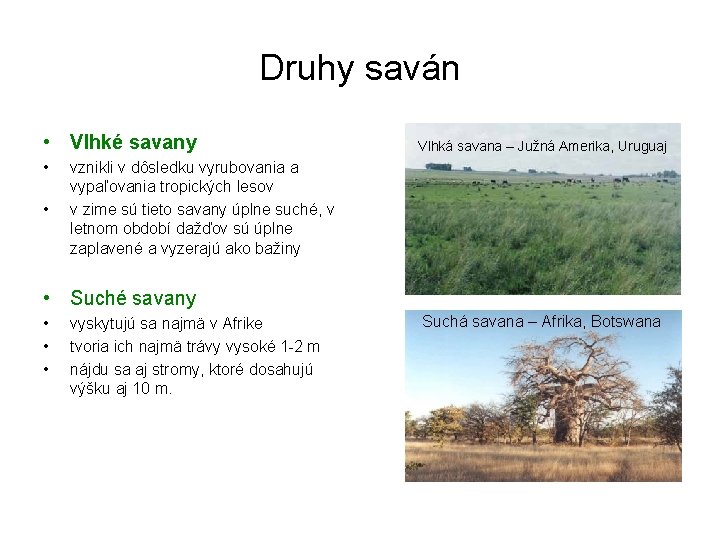 Druhy saván

• Vlhké savany
• vznikli v dôsledku vyrubovania a vypaľovania tropických lesov
• v zime sú tieto savany úplne suché, v letnom období dažďov sú úplne zaplavené a vyzerajú ako bažiny

• Suché savany
• vyskytujú sa najmä v Afrike
• tvoria ich najmä trávy vysoké 1-2 m
• nájdu sa aj stromy, ktoré dosahujú výšku aj 10 m.

Vlhká savana – Južná Amerika, Uruguaj

Suchá savana – Afrika, Botswana